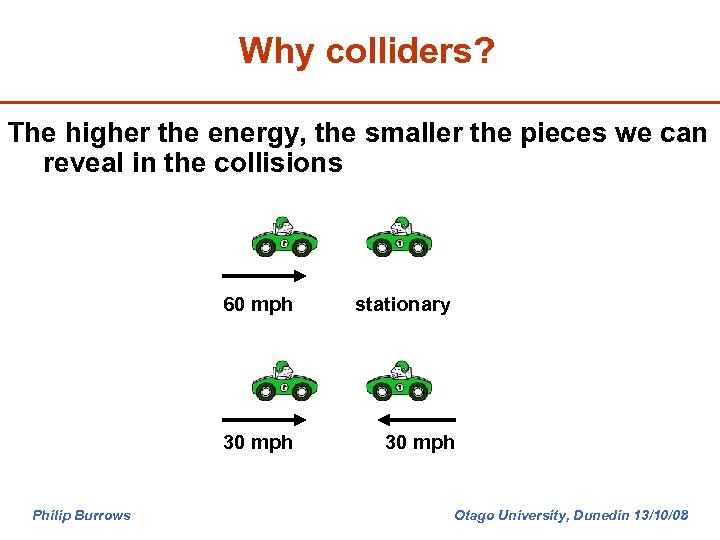 Why colliders?

The higher the energy, the smaller the pieces we can reveal in the collisions

60 mph

stationary

30 mph

30 mph

Philip Burrows

Otago University, Dunedin 13/10/08